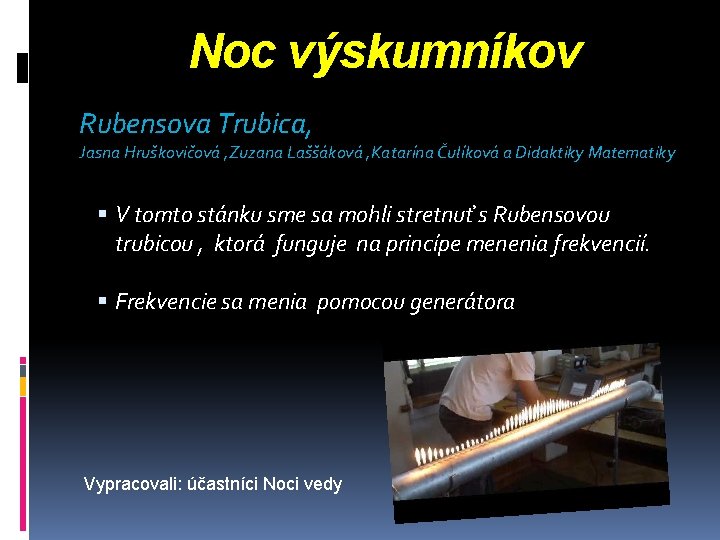 Noc výskumníkov

Rubensova Trubica,
Jasna Hruškovičová ,Zuzana Laššáková ,Katarína Čulíková a Didaktiky Matematiky

▪ V tomto stánku sme sa mohli stretnuť s Rubensovou trubicou , ktorá funguje na princípe menenia frekvencií.

▪ Frekvencie sa menia pomocou generátora

Vypracovali: účastníci Noci vedy